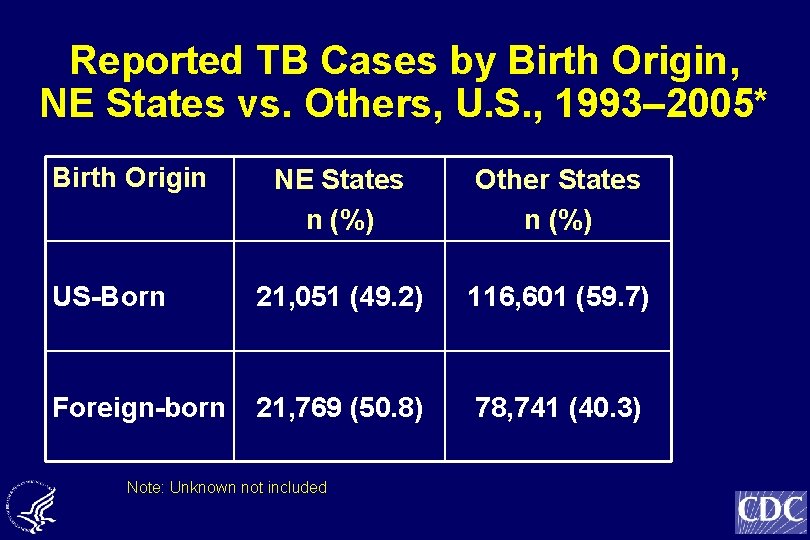 Reported TB Cases by Birth Origin, NE States vs. Others, U.S., 1993–2005*

| Birth Origin | NE States n (%) | Other States n (%) |
|---|---|---|
| US-Born | 21,051 (49.2) | 116,601 (59.7) |
| Foreign-born | 21,769 (50.8) | 78,741 (40.3) |

Note: Unknown not included

CDC